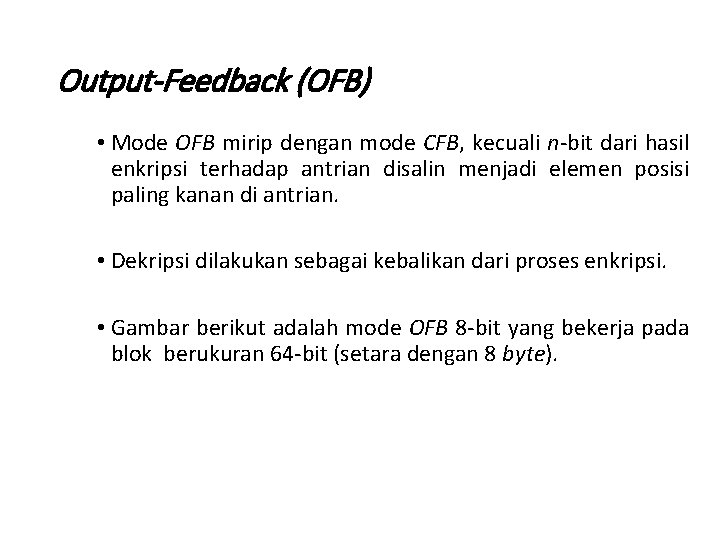 Output-Feedback (OFB)

• Mode OFB mirip dengan mode CFB, kecuali n-bit dari hasil enkripsi terhadap antrian disalin menjadi elemen posisi paling kanan di antrian.

• Dekripsi dilakukan sebagai kebalikan dari proses enkripsi.

• Gambar berikut adalah mode OFB 8-bit yang bekerja pada blok berukuran 64-bit (setara dengan 8 byte).